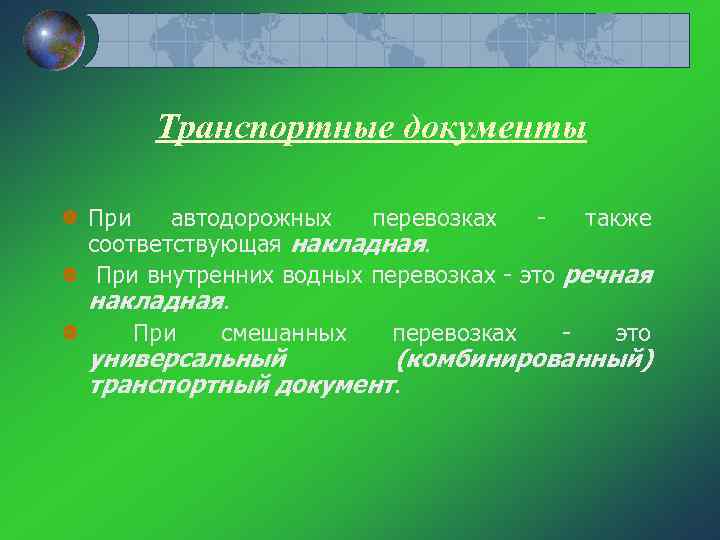 Транспортные документы

При автодорожных перевозках - также соответствующая накладная.

При внутренних водных перевозках - это речная накладная.

При смешанных перевозках - это универсальный (комбинированный) транспортный документ.